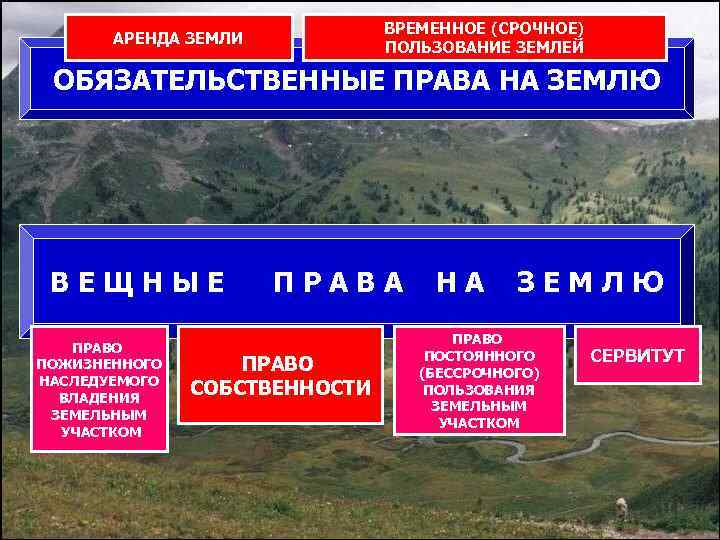 АРЕНДА ЗЕМЛИ

ВРЕМЕННОЕ (СРОЧНОЕ) ПОЛЬЗОВАНИЕ ЗЕМЛЕЙ

ОБЯЗАТЕЛЬСТВЕННЫЕ ПРАВА НА ЗЕМЛЮ

ВЕЩНЫЕ ПРАВА НА ЗЕМЛЮ

ПРАВО ПОЖИЗНЕННОГО НАСЛЕДУЕМОГО ВЛАДЕНИЯ ЗЕМЕЛЬНЫМ УЧАСТКОМ

ПРАВО СОБСТВЕННОСТИ

ПРАВО ПОСТОЯННОГО (БЕССРОЧНОГО) ПОЛЬЗОВАНИЯ ЗЕМЕЛЬНЫМ УЧАСТКОМ

СЕРВИТУТ